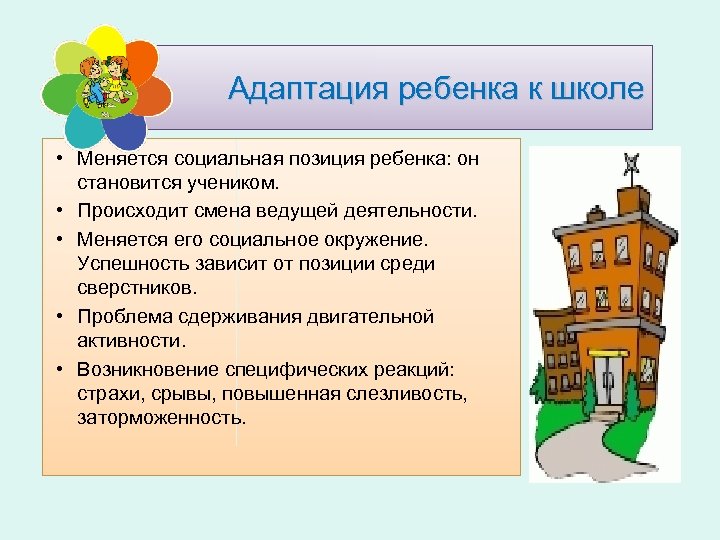 Адаптация ребенка к школе

• Меняется социальная позиция ребенка: он становится учеником.
• Происходит смена ведущей деятельности.
• Меняется его социальное окружение. Успешность зависит от позиции среди сверстников.
• Проблема сдерживания двигательной активности.
• Возникновение специфических реакций: страхи, срывы, повышенная слезливость, заторможенность.